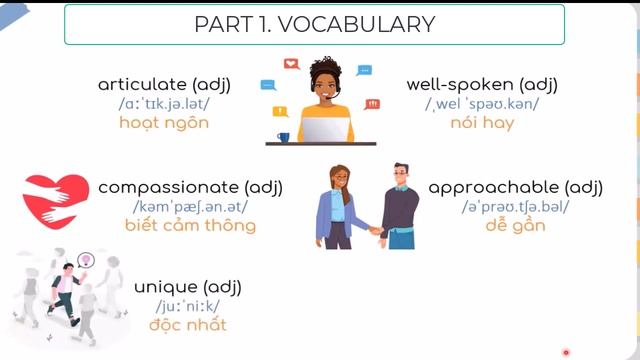 PART 1. VOCABULARY

articulate (adj)
/ɑːˈtɪk.jə.lət/
hoạt ngôn

well-spoken (adj)
/ˌwel ˈspəʊ.kən/
nói hay

compassionate (adj)
/kəmˈpæʃ.ən.ət/
biết cảm thông

approachable (adj)
/əˈprəʊ.tʃə.bəl/
dễ gần

unique (adj)
/juːˈniːk/
độc nhất